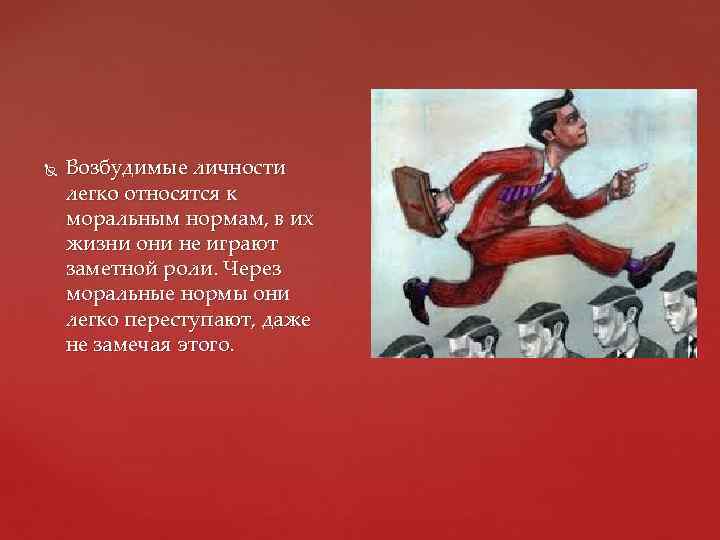 Возбудимые личности легко относятся к моральным нормам, в их жизни они не играют заметной роли. Через моральные нормы они легко переступают, даже не замечая этого.